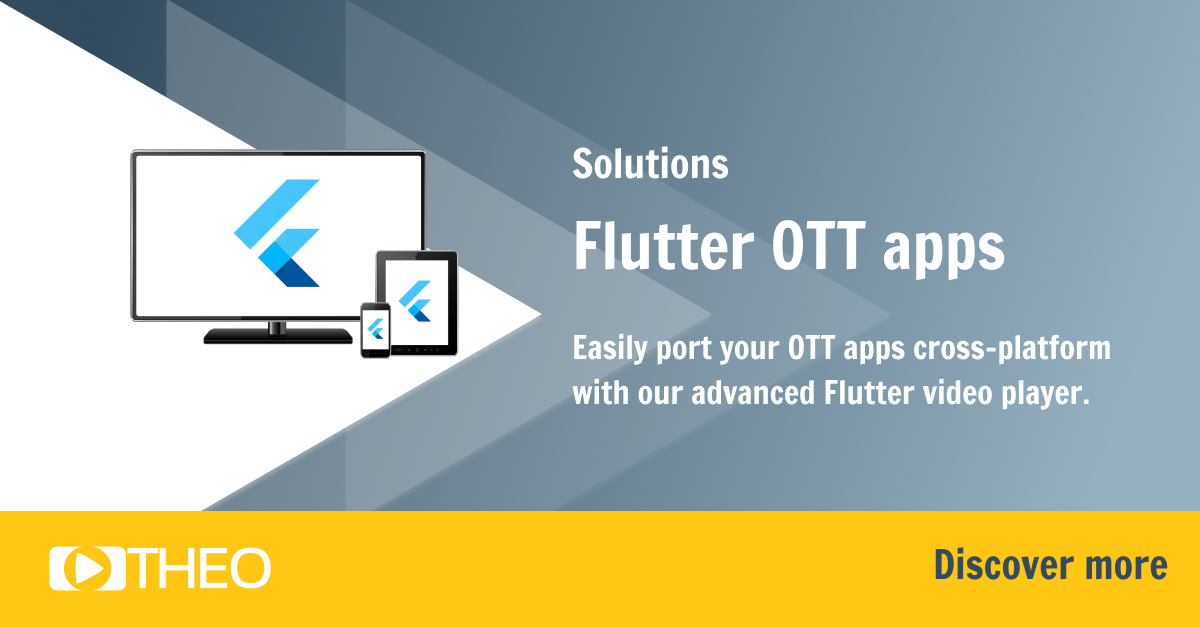 Solutions

Flutter OTT apps

Easily port your OTT apps cross-platform with our advanced Flutter video player.

THEO

Discover more